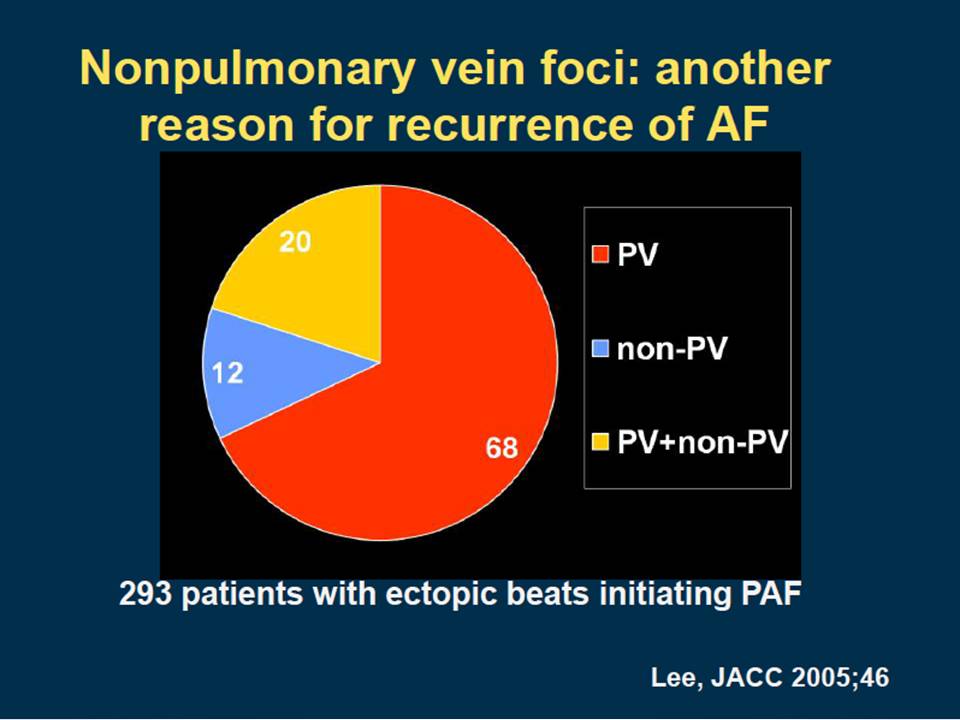 Nonpulmonary vein foci: another reason for recurrence of AF

20

12

68

PV

non-PV

PV+non-PV

293 patients with ectopic beats initiating PAF

Lee, JACC 2005;46